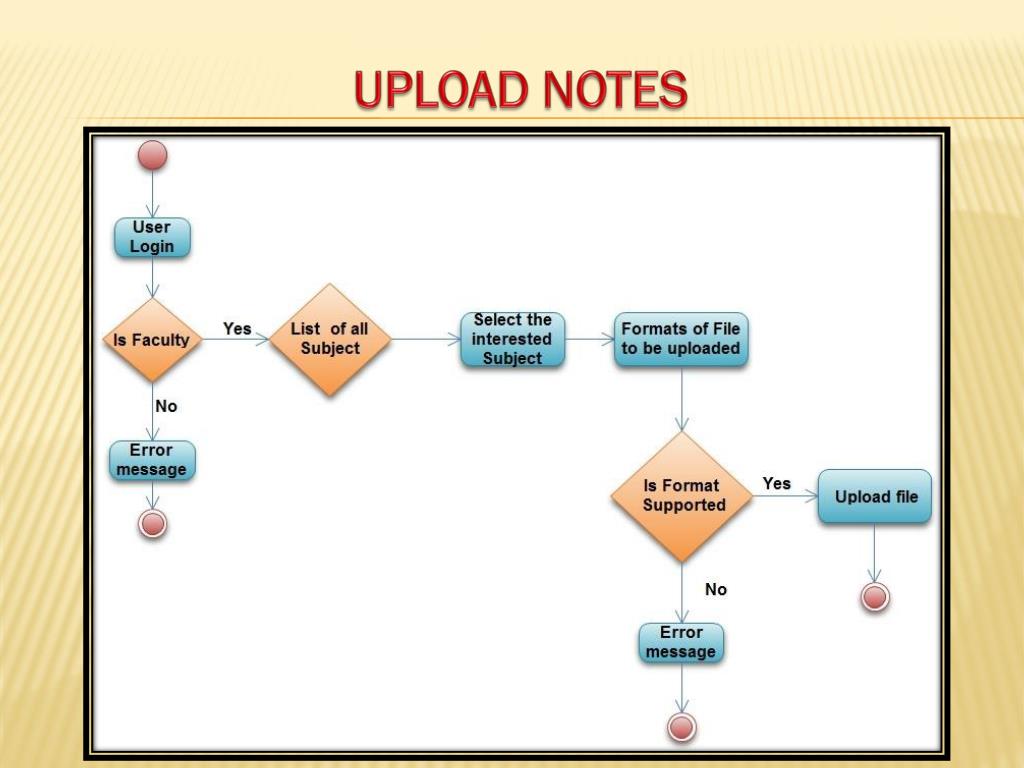 UPLOAD NOTES

User Login

Is Faculty

Yes

List of all Subject

Select the interested Subject

Formats of File to be uploaded

No

Error message

Is Format Supported

Yes

Upload file

No

Error message